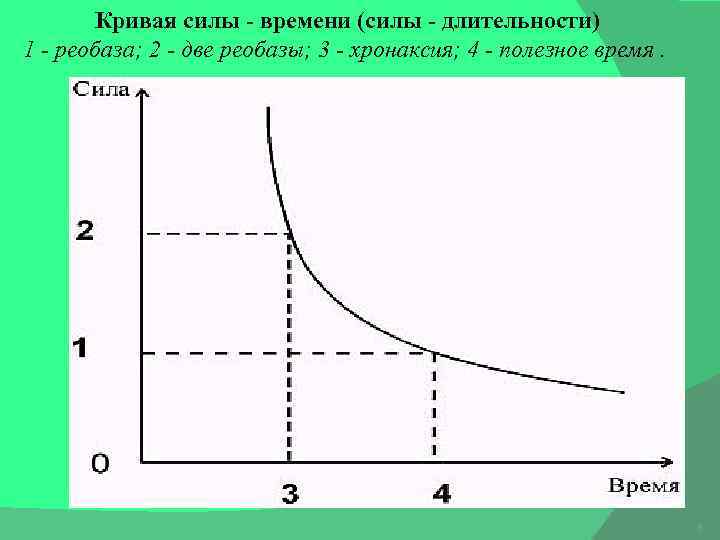 Кривая силы - времени (силы - длительности)
1 - реобаза; 2 - две реобазы; 3 - хронаксия; 4 - полезное время .

Сила

2

1

0

3

4

Время